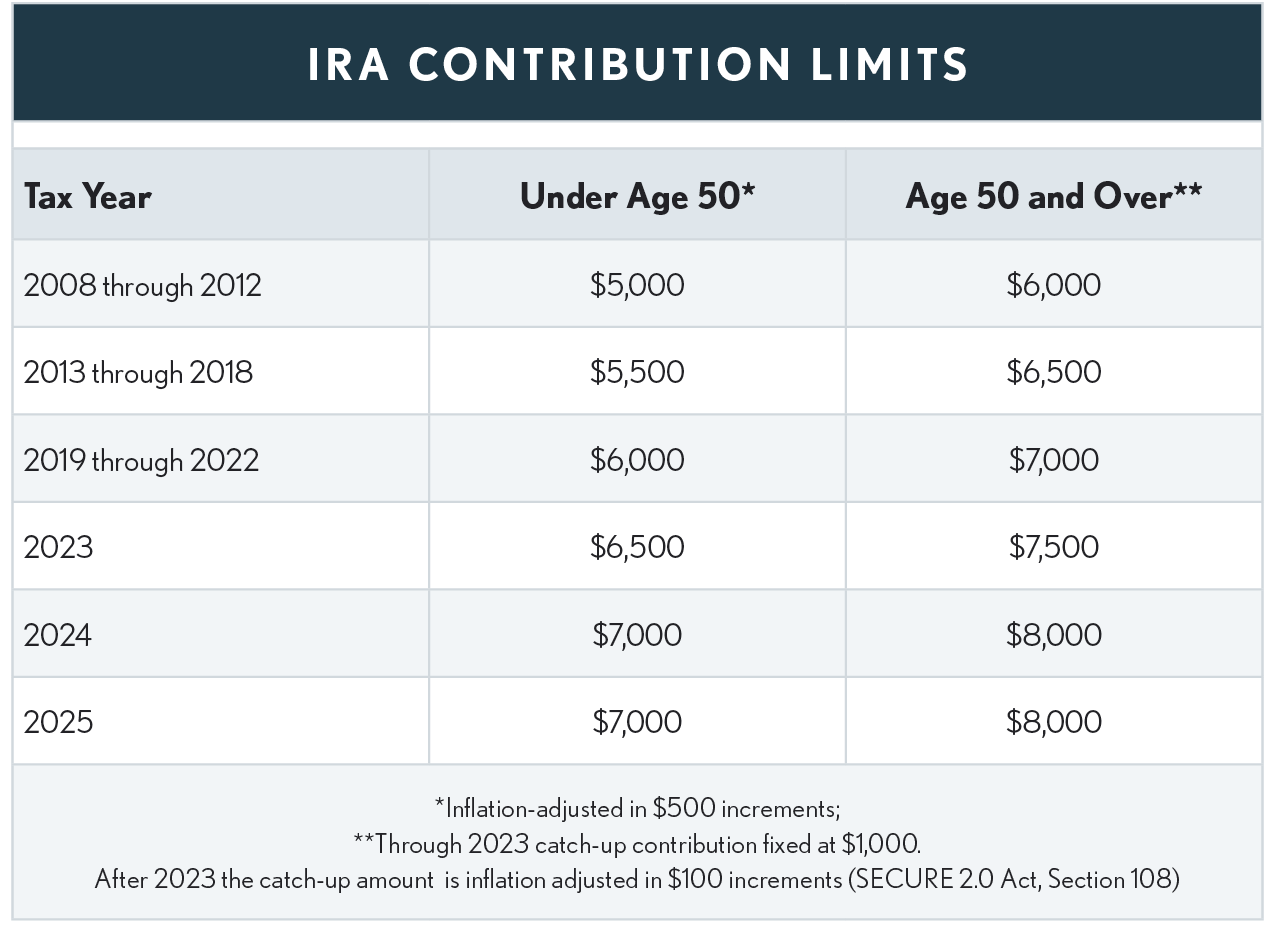 IRA CONTRIBUTION LIMITS

| Tax Year | Under Age 50* | Age 50 and Over** |
|---|---|---|
| 2008 through 2012 | \$5,000 | \$6,000 |
| 2013 through 2018 | \$5,500 | \$6,500 |
| 2019 through 2022 | \$6,000 | \$7,000 |
| 2023 | \$6,500 | \$7,500 |
| 2024 | \$7,000 | \$8,000 |
| 2025 | \$7,000 | \$8,000 |

*Inflation-adjusted in \$500 increments;
**Through 2023 catch-up contribution fixed at \$1,000.
After 2023 the catch-up amount is inflation adjusted in \$100 increments (SECURE 2.0 Act, Section 108)